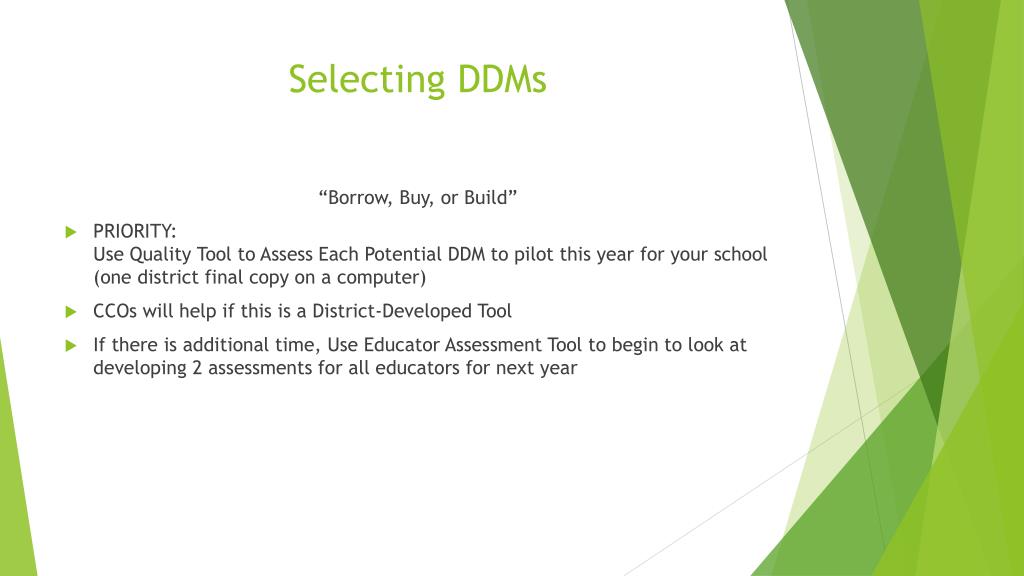 Selecting DDMs

“Borrow, Buy, or Build”

PRIORITY:
Use Quality Tool to Assess Each Potential DDM to pilot this year for your school (one district final copy on a computer)

CCOs will help if this is a District-Developed Tool

If there is additional time, Use Educator Assessment Tool to begin to look at developing 2 assessments for all educators for next year